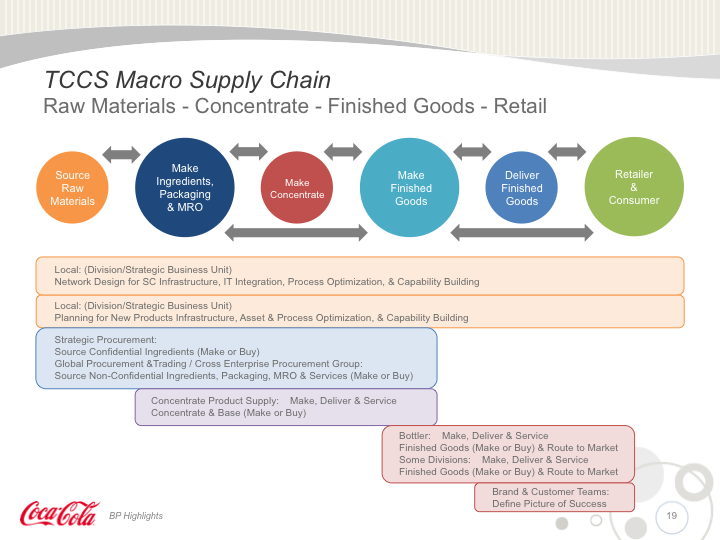 TCCS Macro Supply Chain
Raw Materials - Concentrate - Finished Goods - Retail

Source Raw Materials

Make Ingredients, Packaging & MRO

Make Concentrate

Make Finished Goods

Deliver Finished Goods

Retailer & Consumer

Local: (Division/Strategic Business Unit)
Network Design for SC Infrastructure, IT Integration, Process Optimization, & Capability Building

Local: (Division/Strategic Business Unit)
Planning for New Products Infrastructure, Asset & Process Optimization, & Capability Building

Strategic Procurement:
Source Confidential Ingredients (Make or Buy)
Global Procurement &Trading / Cross Enterprise Procurement Group:
Source Non-Confidential Ingredients, Packaging, MRO & Services (Make or Buy)

Concentrate Product Supply: Make, Deliver & Service
Concentrate & Base (Make or Buy)

Bottler: Make, Deliver & Service
Finished Goods (Make or Buy) & Route to Market
Some Divisions: Make, Deliver & Service
Finished Goods (Make or Buy) & Route to Market

Brand & Customer Teams:
Define Picture of Success

Coca-Cola

BP Highlights

19